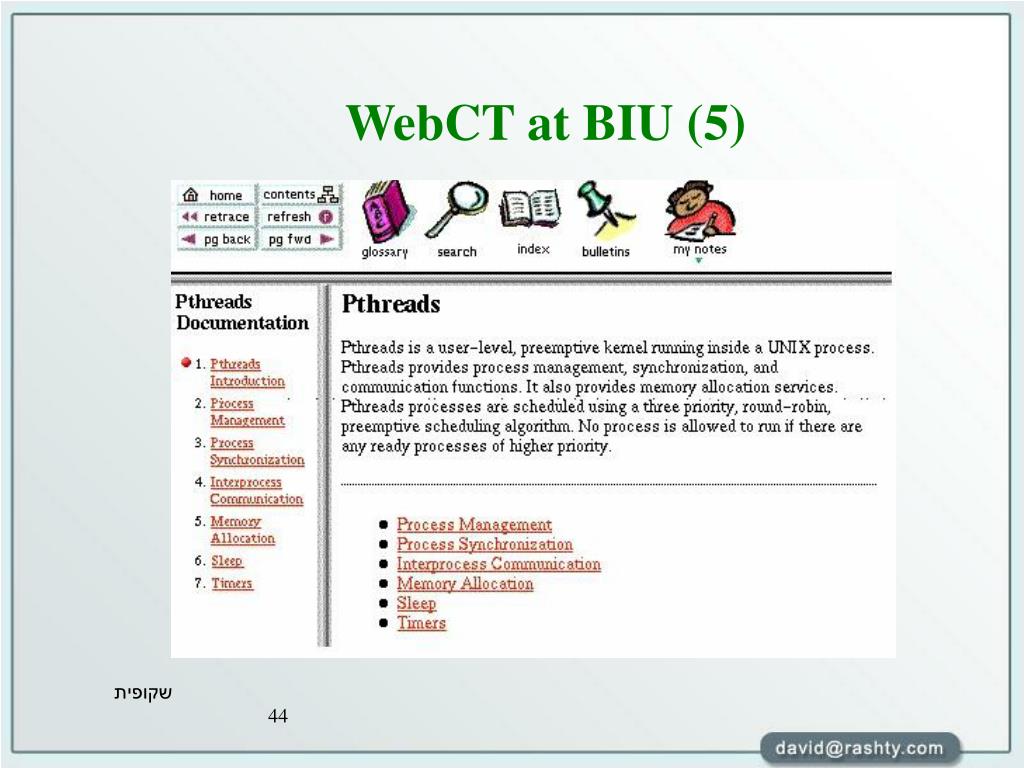 WebCT at BIU (5)

home
contents
retrace
refresh
pg back
pg fwd
glossary
search
index
bulletins
my notes

Pthreads Documentation

1. Pthreads Introduction
2. Process Management
3. Process Synchronization
4. Interprocess Communication
5. Memory Allocation
6. Sleep
7. Timers

Pthreads

Pthreads is a user-level, preemptive kernel running inside a UNIX process. Pthreads provides process management, synchronization, and communication functions. It also provides memory allocation services. Pthreads processes are scheduled using a three priority, round-robin, preemptive scheduling algorithm. No process is allowed to run if there are any ready processes of higher priority.

- Process Management
- Process Synchronization
- Interprocess Communication
- Memory Allocation
- Sleep
- Timers

שקופית
44

david@rashty.com